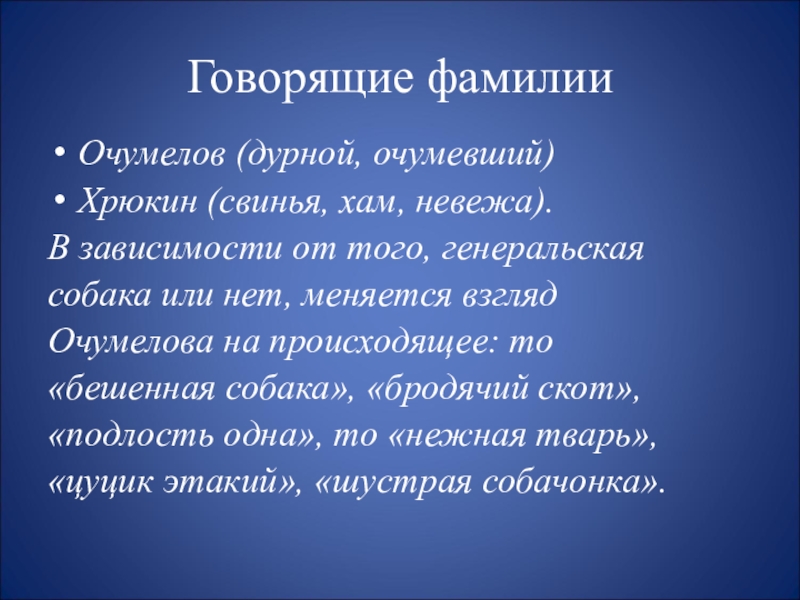 Говорящие фамилии

• Очумелов (дурной, очумевший)
• Хрюкин (свинья, хам, невежа).

В зависимости от того, генеральская собака или нет, меняется взгляд Очумелова на происходящее: то «бешенная собака», «бродячий скот», «подлость одна», то «нежная тварь», «цуцик этакий», «шустрая собачонка».